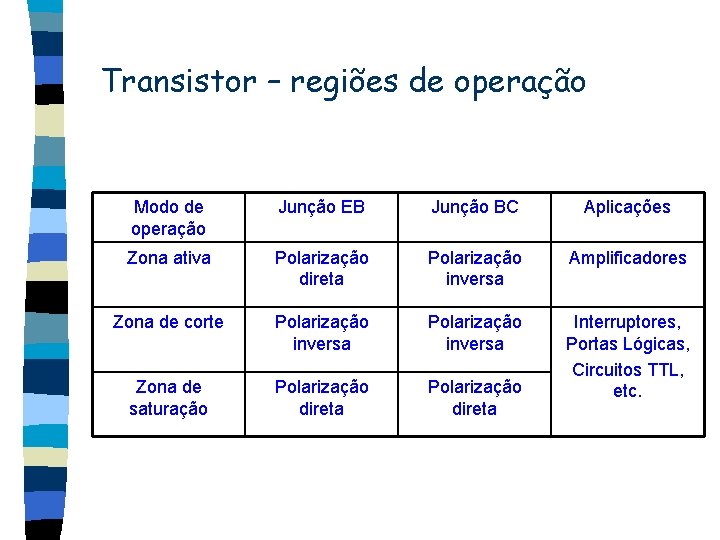 Transistor – regiões de operação

| Modo de operação | Junção EB | Junção BC | Aplicações |
|---|---|---|---|
| Zona ativa | Polarização direta | Polarização inversa | Amplificadores |
| Zona de corte | Polarização inversa | Polarização inversa | Interruptores, Portas Lógicas, Circuitos TTL, etc. |
| Zona de saturação | Polarização direta | Polarização direta | |